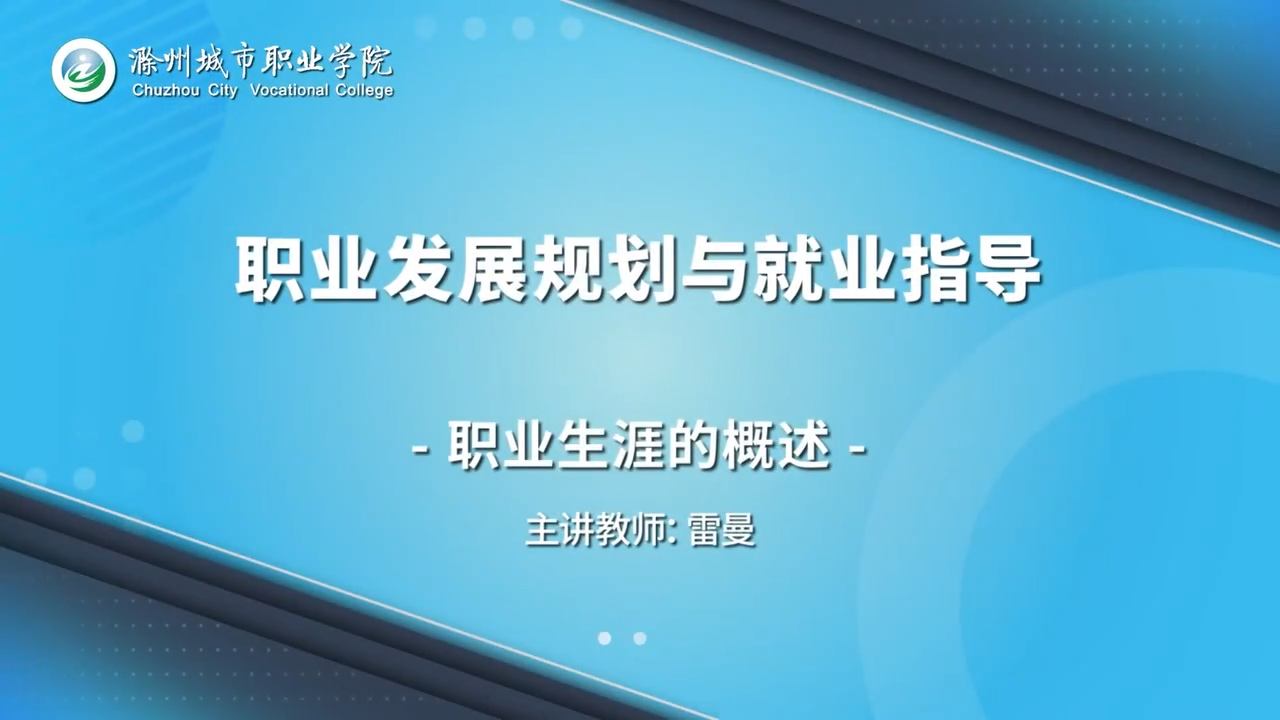 滁州城市职业学院
Chuzhou City Vocational College

职业发展规划与就业指导

- 职业生涯的概述 -

主讲教师: 雷曼